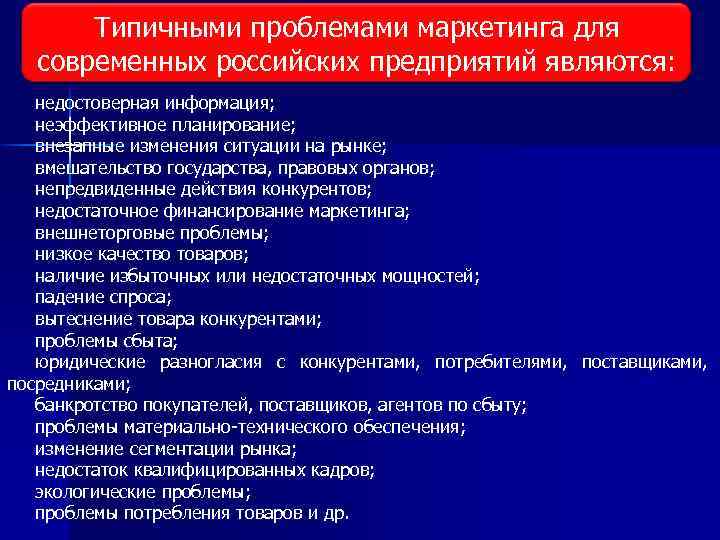 Типичными проблемами маркетинга для современных российских предприятий являются:

недостоверная информация;
неэффективное планирование;
внезапные изменения ситуации на рынке;
вмешательство государства, правовых органов;
непредвиденные действия конкурентов;
недостаточное финансирование маркетинга;
внешнеторговые проблемы;
низкое качество товаров;
наличие избыточных или недостаточных мощностей;
падение спроса;
вытеснение товара конкурентами;
проблемы сбыта;
юридические разногласия с конкурентами, потребителями, поставщиками, посредниками;
банкротство покупателей, поставщиков, агентов по сбыту;
проблемы материально-технического обеспечения;
изменение сегментации рынка;
недостаток квалифицированных кадров;
экологические проблемы;
проблемы потребления товаров и др.